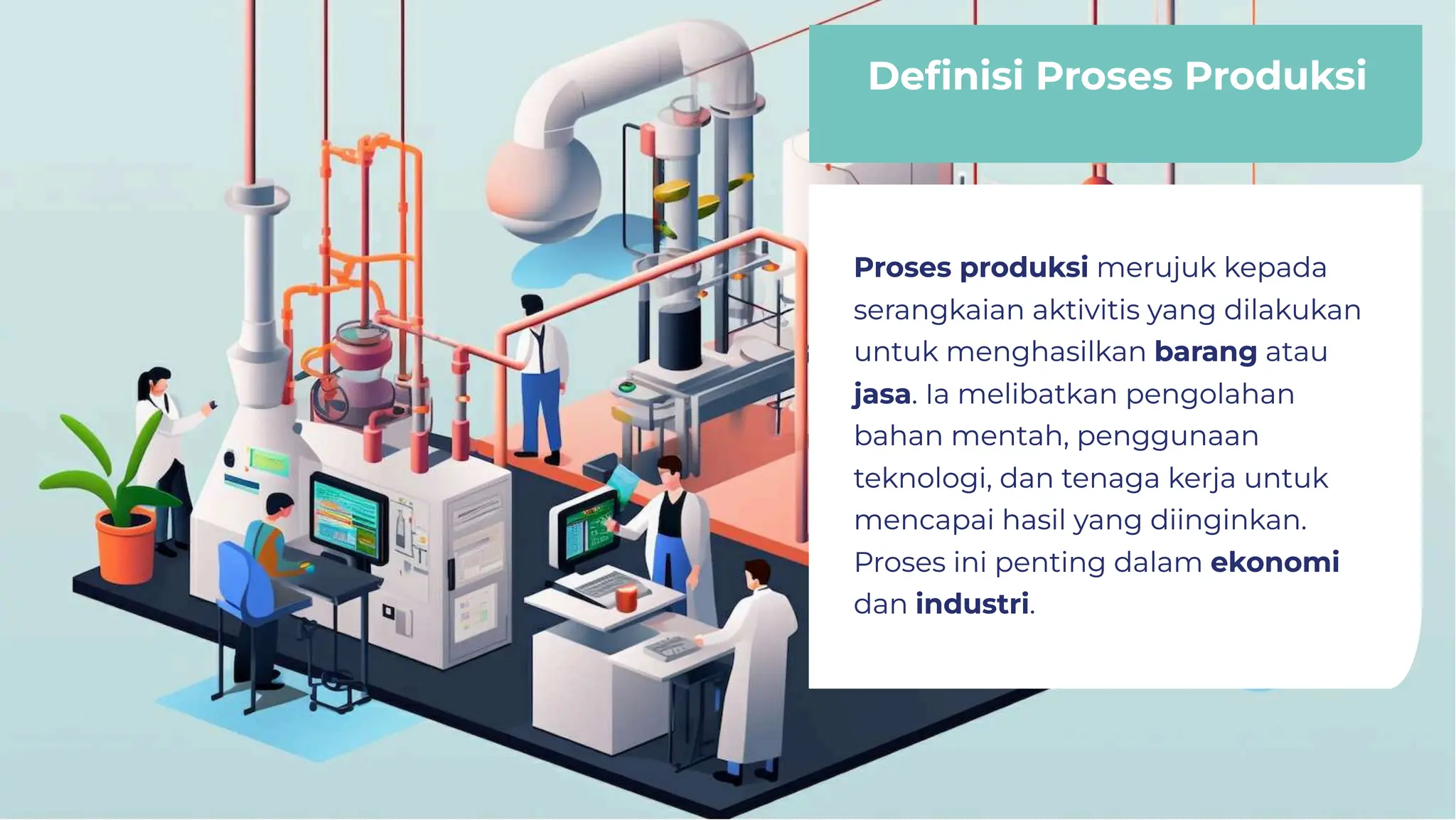 Definisi Proses Produksi

Proses produksi merujuk kepada serangkaian aktivitis yang dilakukan untuk menghasilkan barang atau jasa. Ia melibatkan pengolahan bahan mentah, penggunaan teknologi, dan tenaga kerja untuk mencapai hasil yang diinginkan. Proses ini penting dalam ekonomi dan industri.